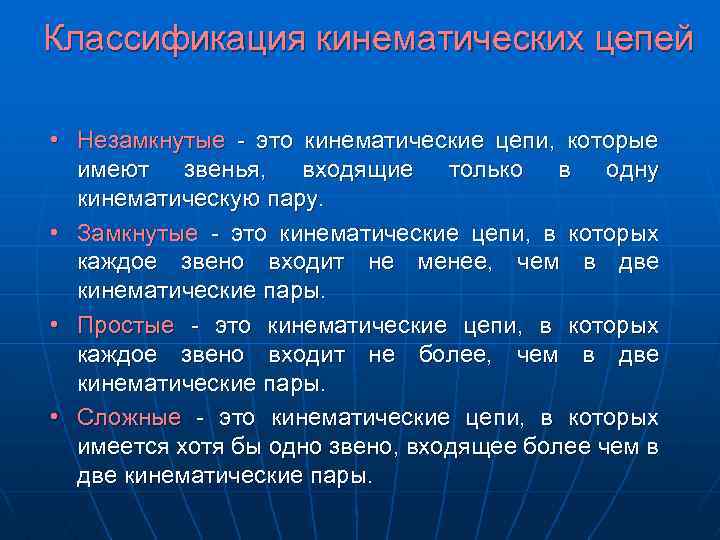 Классификация кинематических цепей

• Незамкнутые - это кинематические цепи, которые имеют звенья, входящие только в одну кинематическую пару.

• Замкнутые - это кинематические цепи, в которых каждое звено входит не менее, чем в две кинематические пары.

• Простые - это кинематические цепи, в которых каждое звено входит не более, чем в две кинематические пары.

• Сложные - это кинематические цепи, в которых имеется хотя бы одно звено, входящее более чем в две кинематические пары.